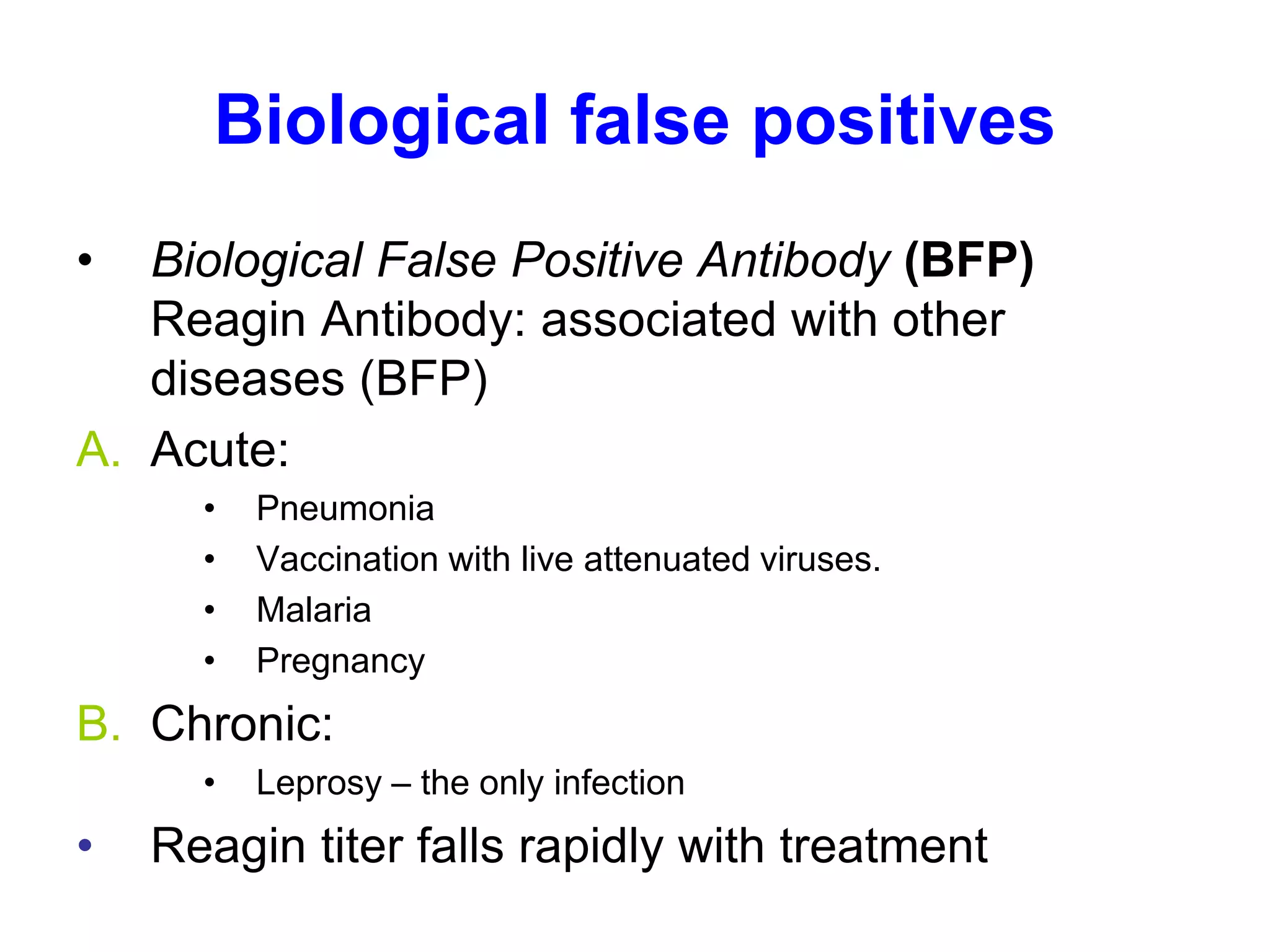 Biological false positives

• Biological False Positive Antibody (BFP) Reagin Antibody: associated with other diseases (BFP)

A. Acute:
• Pneumonia
• Vaccination with live attenuated viruses.
• Malaria
• Pregnancy

B. Chronic:
• Leprosy – the only infection

• Reagin titer falls rapidly with treatment